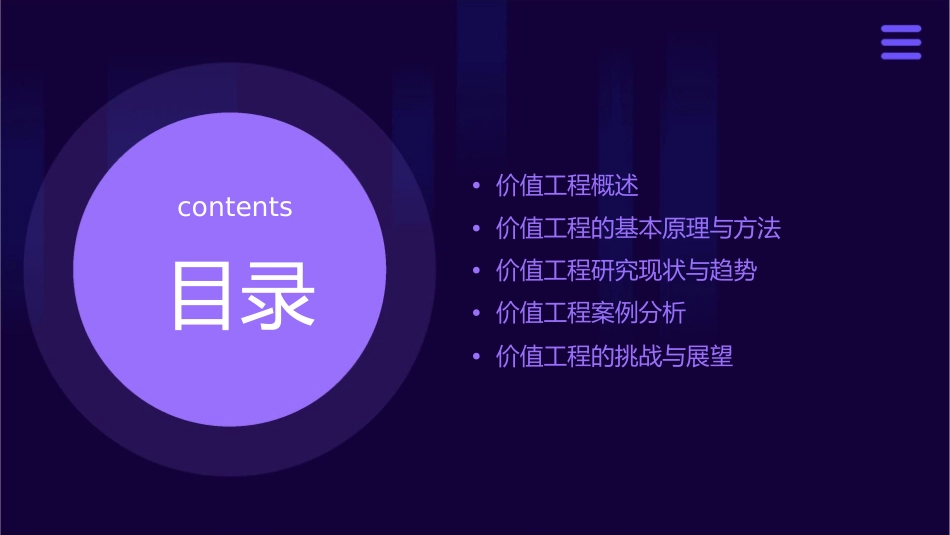 contents

目录

• 价值工程概述
• 价值工程的基本原理与方法
• 价值工程研究现状与趋势
• 价值工程案例分析
• 价值工程的挑战与展望